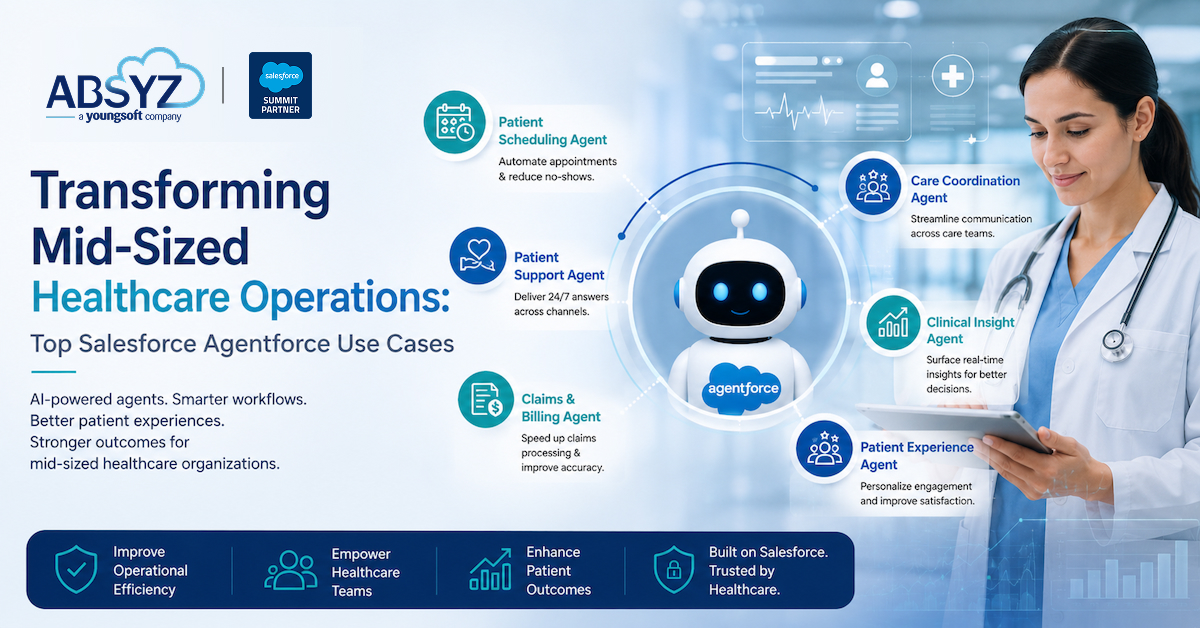 ABSYZ
a youngsoft company

salesforce
SUMMIT PARTNER

Transforming Mid-Sized Healthcare Operations:

Top Salesforce Agentforce Use Cases

AI-powered agents. Smarter workflows. Better patient experiences. Stronger outcomes for mid-sized healthcare organizations.

Patient Scheduling Agent
Automate appointments & reduce no-shows.

Patient Support Agent
Deliver 24/7 answers across channels.

Claims & Billing Agent
Speed up claims processing & improve accuracy.

agentforce

Care Coordination Agent
Streamline communication across care teams.

Clinical Insight Agent
Surface real-time insights for better decisions.

Patient Experience Agent
Personalize engagement and improve satisfaction.

Improve Operational Efficiency

Empower Healthcare Teams

Enhance Patient Outcomes

Built on Salesforce. Trusted by Healthcare.